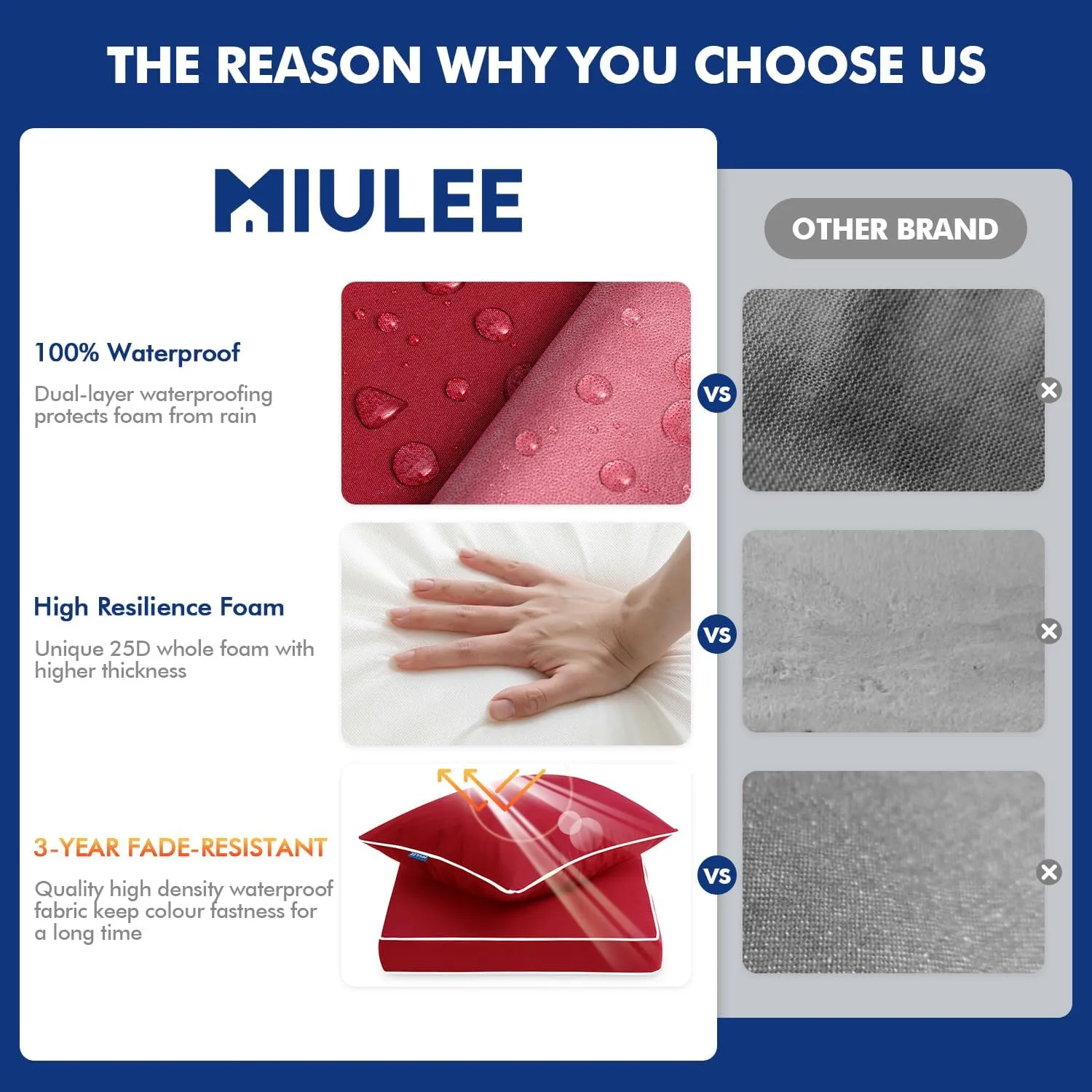 THE REASON WHY YOU CHOOSE US

MIULEE

OTHER BRAND

100% Waterproof

Dual-layer waterproofing protects foam from rain

VS

High Resilience Foam

Unique 25D whole foam with higher thickness

VS

3-YEAR FADE-RESISTANT

Quality high density waterproof fabric keep colour fastness for a long time

VS